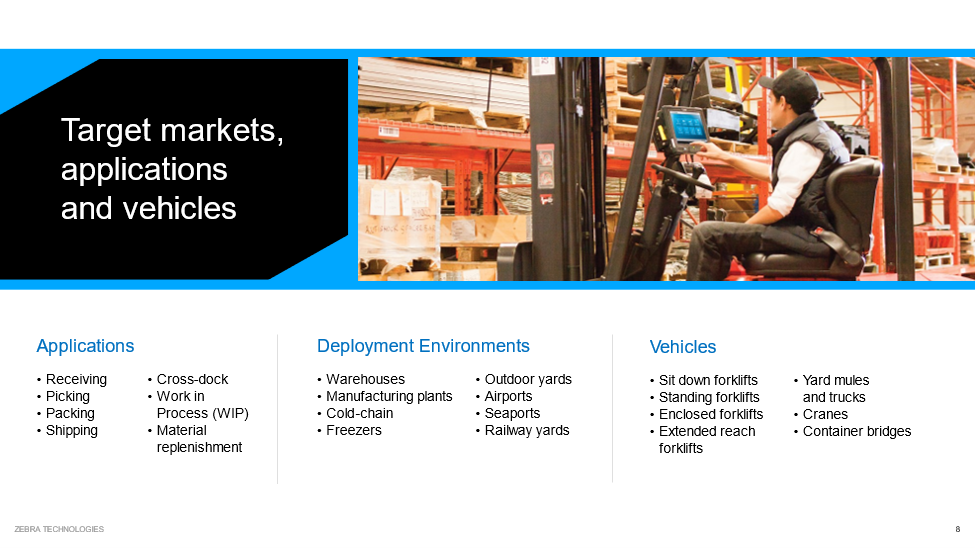 Target markets, applications and vehicles

Applications

• Receiving
• Picking
• Packing
• Shipping

• Cross-dock
• Work in Process (WIP)
• Material replenishment

Deployment Environments

• Warehouses
• Manufacturing plants
• Cold-chain
• Freezers

• Outdoor yards
• Airports
• Seaports
• Railway yards

Vehicles

• Sit down forklifts
• Standing forklifts
• Enclosed forklifts
• Extended reach forklifts

• Yard mules and trucks
• Cranes
• Container bridges

ZEBRA TECHNOLOGIES

8